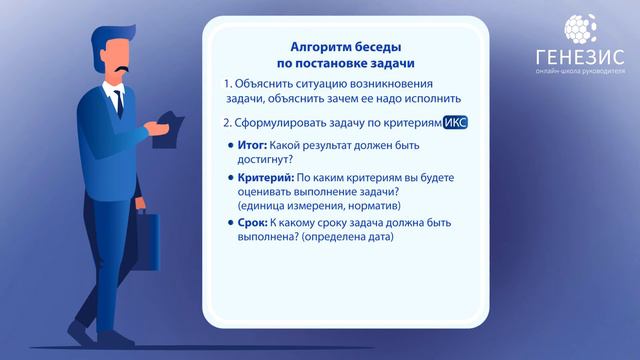 ГЕНЕЗИС
онлайн-школа руководителя

Алгоритм беседы
по постановке задачи

1. Объяснить ситуацию возникновения задачи, объяснить зачем ее надо исполнить

2. Сформулировать задачу по критериям ИКС

• Итог: Какой результат должен быть достигнут?

• Критерий: По каким критериям вы будете оценивать выполнение задачи? (единица измерения, норматив)

• Срок: К какому сроку задача должна быть выполнена? (определена дата)